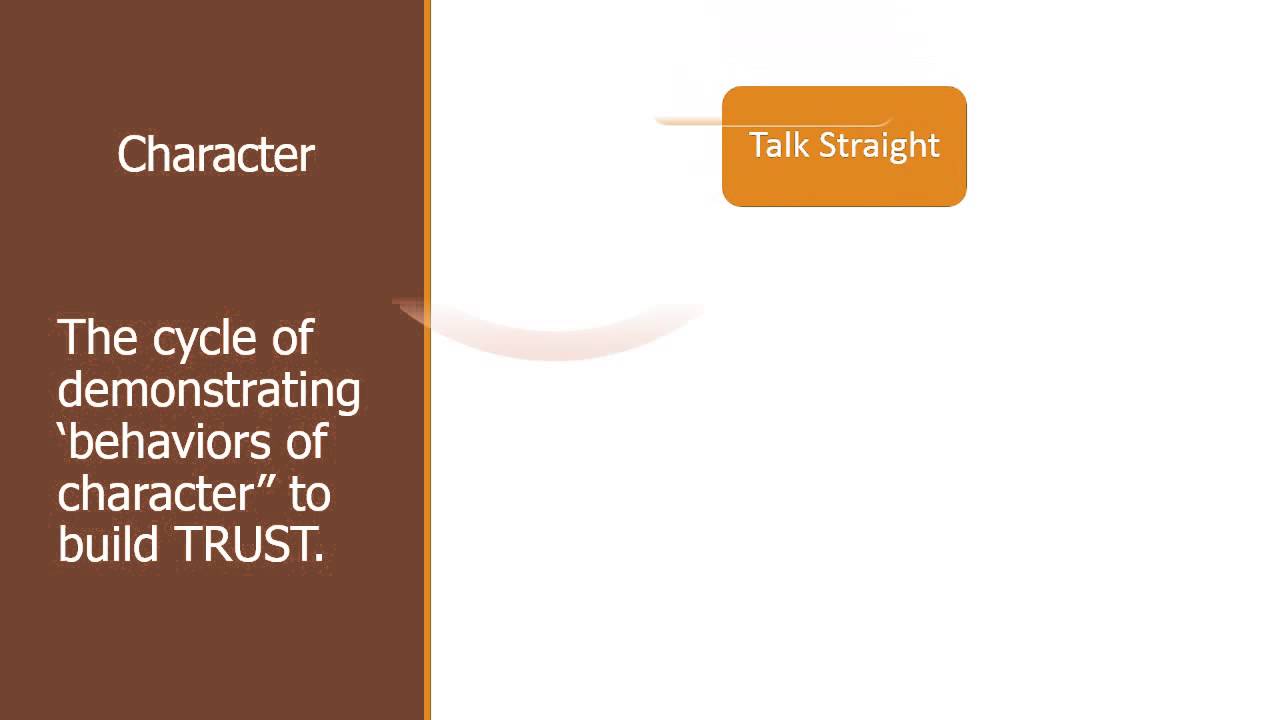 Character

The cycle of demonstrating ‘behaviors of character” to build TRUST.

Talk Straight